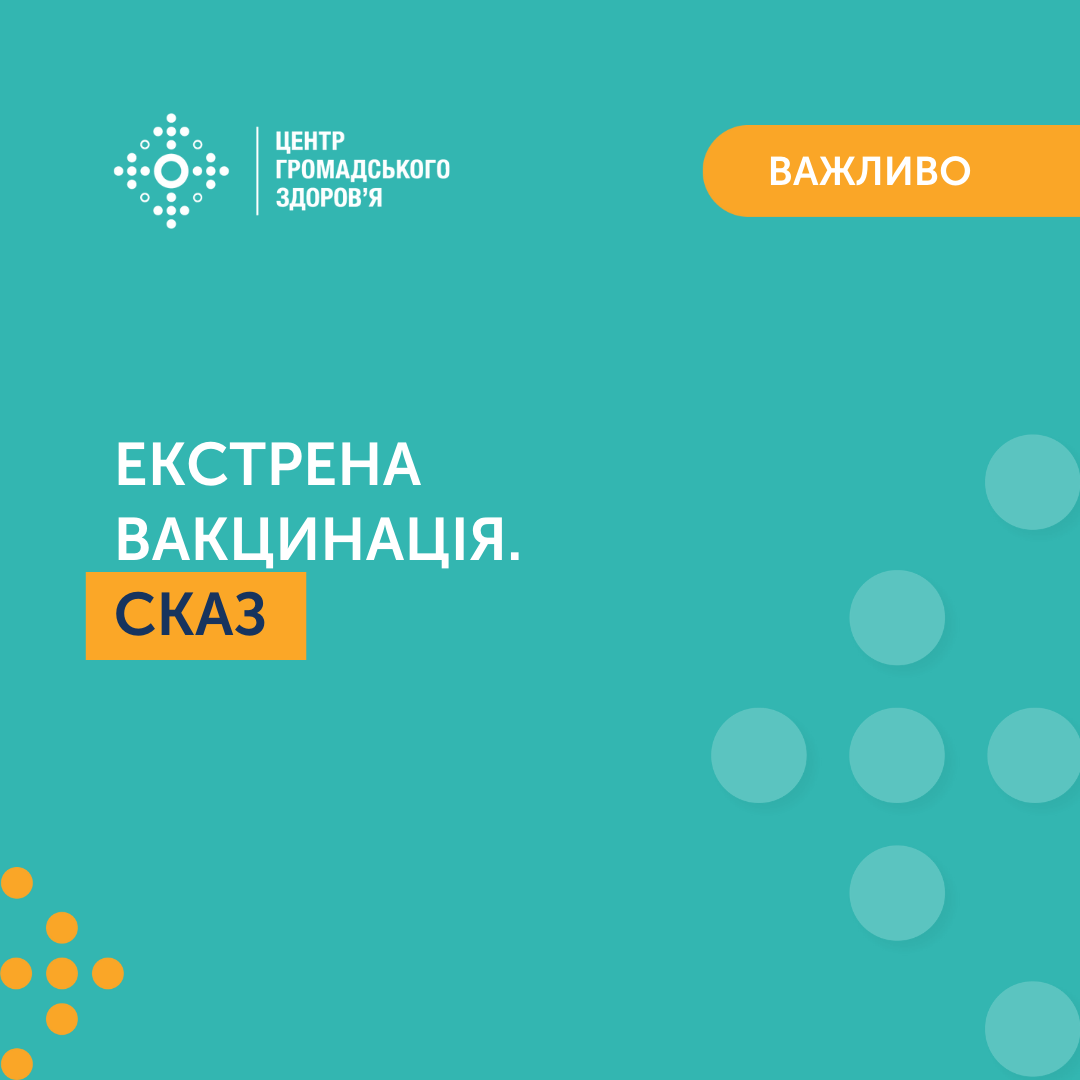 ЦЕНТР
ГРОМАДСЬКОГО
ЗДОРОВ'Я

ВАЖЛИВО

ЕКСТРЕНА
ВАКЦИНАЦІЯ.
СКАЗ